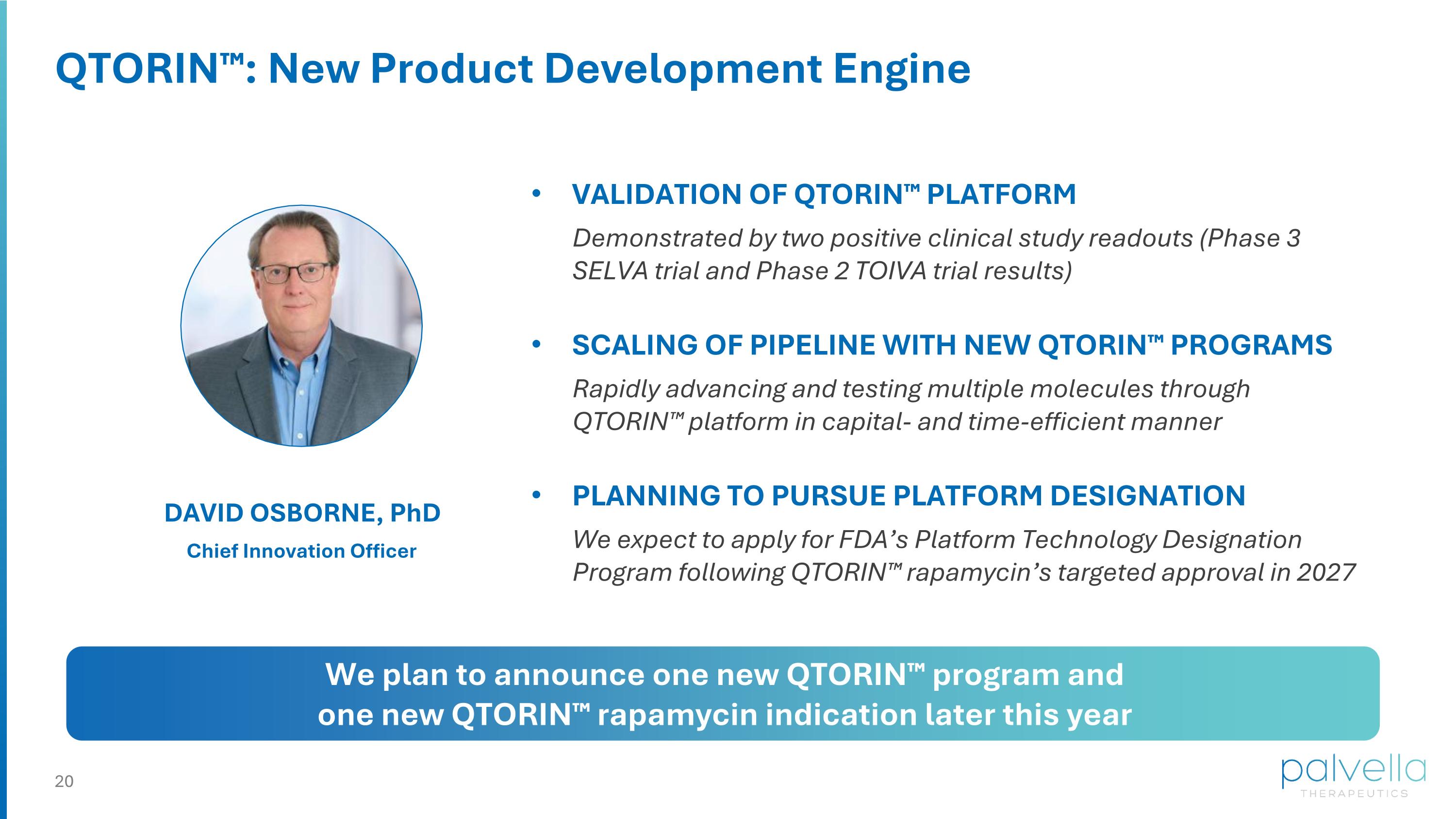 QTORIN™: New Product Development Engine

DAVID OSBORNE, PhD

Chief Innovation Officer

• VALIDATION OF QTORIN™ PLATFORM

Demonstrated by two positive clinical study readouts (Phase 3 SELVA trial and Phase 2 TOIVA trial results)

• SCALING OF PIPELINE WITH NEW QTORIN™ PROGRAMS

Rapidly advancing and testing multiple molecules through QTORIN™ platform in capital- and time-efficient manner

• PLANNING TO PURSUE PLATFORM DESIGNATION

We expect to apply for FDA's Platform Technology Designation Program following QTORIN™ rapamycin's targeted approval in 2027

We plan to announce one new QTORIN™ program and one new QTORIN™ rapamycin indication later this year

20

palvella
THERAPEUTICS